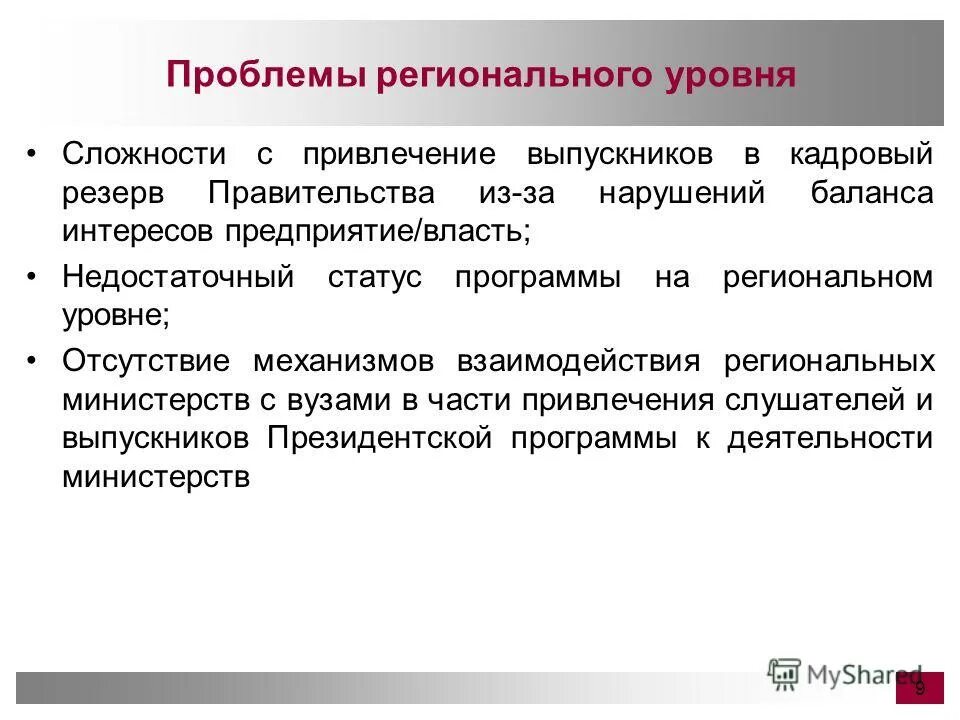 Проблемы регионального уровня

• Сложности с привлечение выпускников в кадровый резерв Правительства из-за нарушений баланса интересов предприятие/власть;

• Недостаточный статус программы на региональном уровне;

• Отсутствие механизмов взаимодействия региональных министерств с вузами в части привлечения слушателей и выпускников Президентской программы к деятельности министерств

MyShared

9